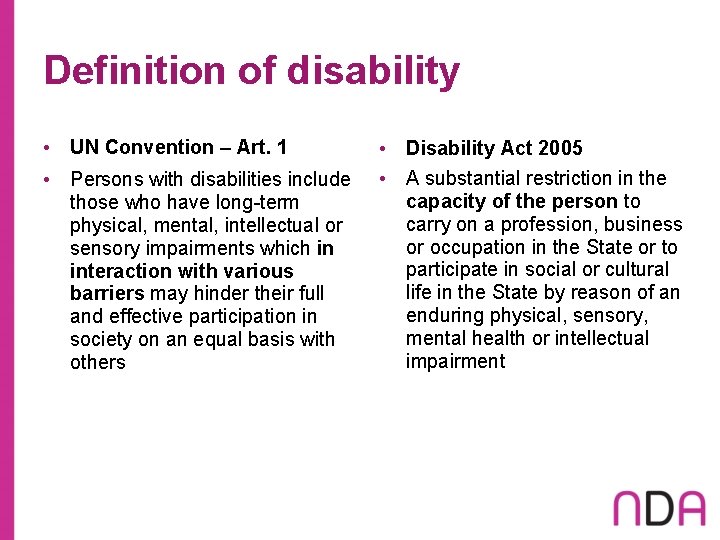 Definition of disability

• UN Convention – Art. 1

• Persons with disabilities include those who have long-term physical, mental, intellectual or sensory impairments which in interaction with various barriers may hinder their full and effective participation in society on an equal basis with others

• Disability Act 2005

• A substantial restriction in the capacity of the person to carry on a profession, business or occupation in the State or to participate in social or cultural life in the State by reason of an enduring physical, sensory, mental health or intellectual impairment

NDA